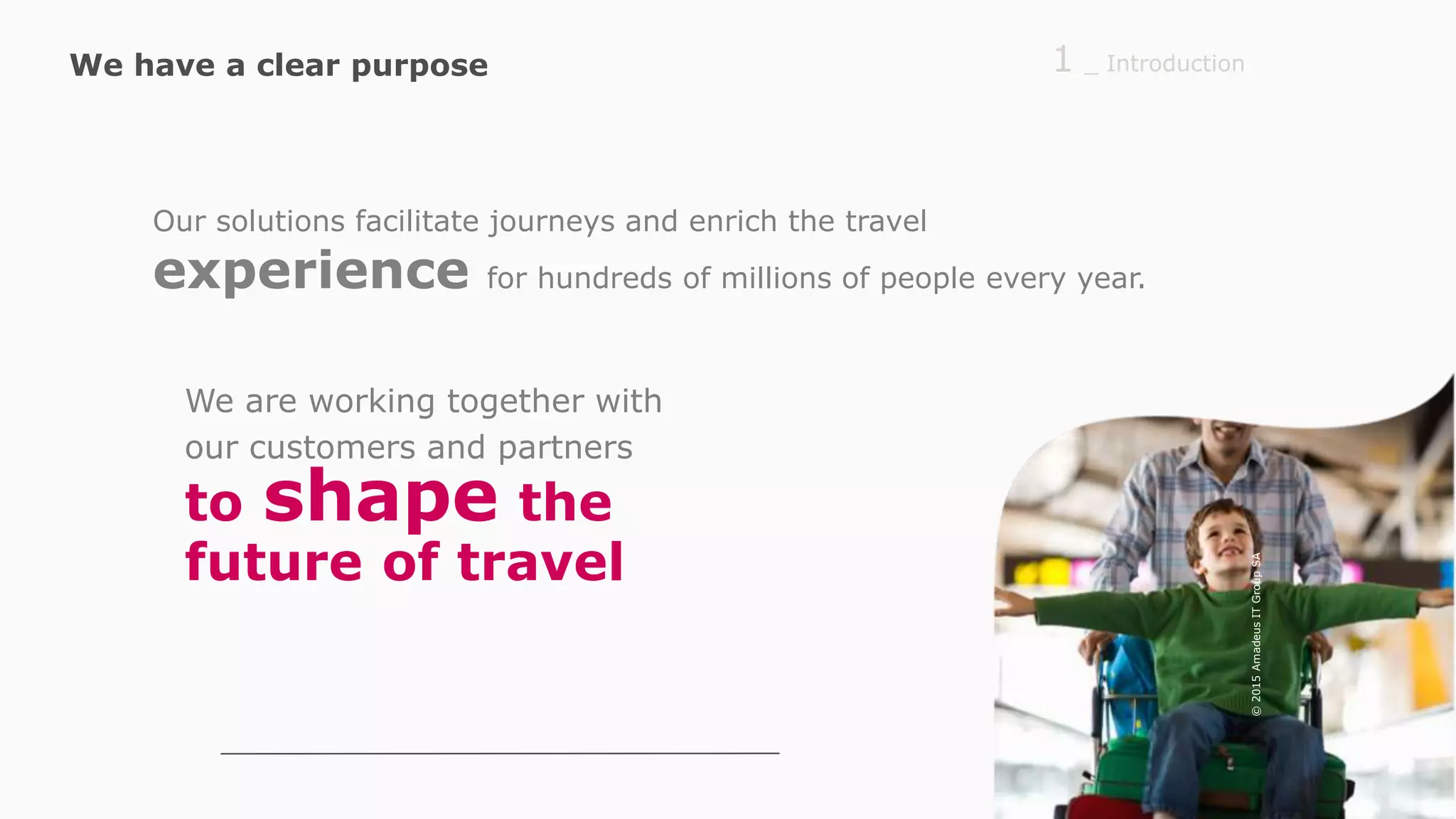 We have a clear purpose

1 _ Introduction

Our solutions facilitate journeys and enrich the travel experience for hundreds of millions of people every year.

We are working together with our customers and partners to shape the future of travel

© 2015 Amadeus IT Group SA